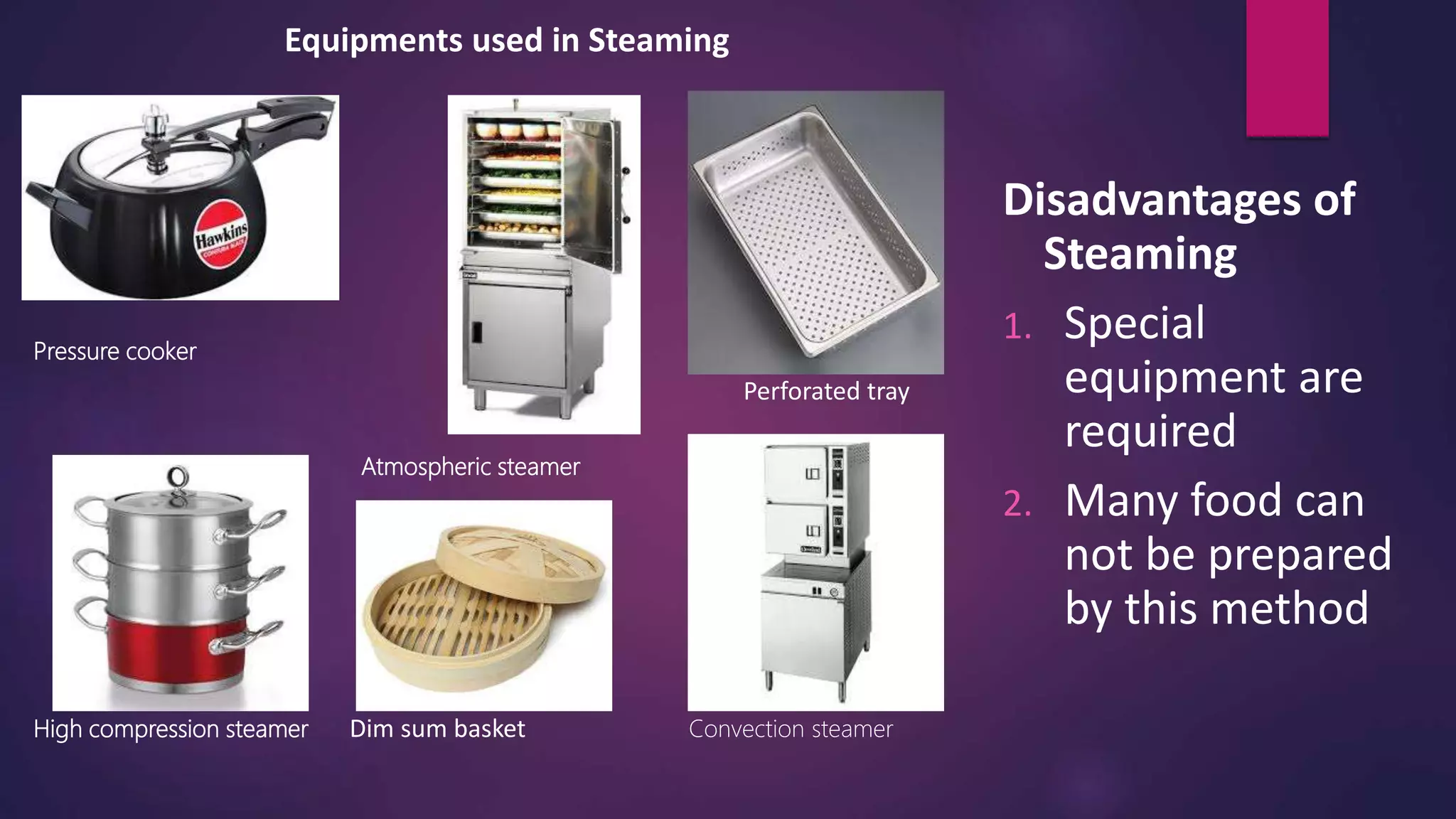 Equipments used in Steaming

Hawkins
CONTURA BLACK

Pressure cooker

Atmospheric steamer

Perforated tray

High compression steamer

Dim sum basket

Convection steamer

Disadvantages of Steaming

1. Special equipment are required
2. Many food can not be prepared by this method